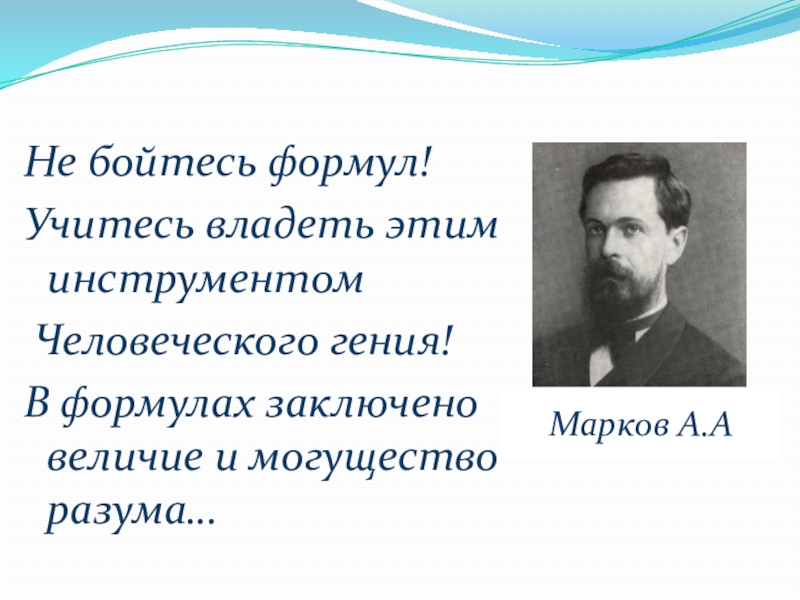 Не бойтесь формул!
Учитесь владеть этим инструментом
Человеческого гения!
В формулах заключено величие и могущество разума…

Марков А.А